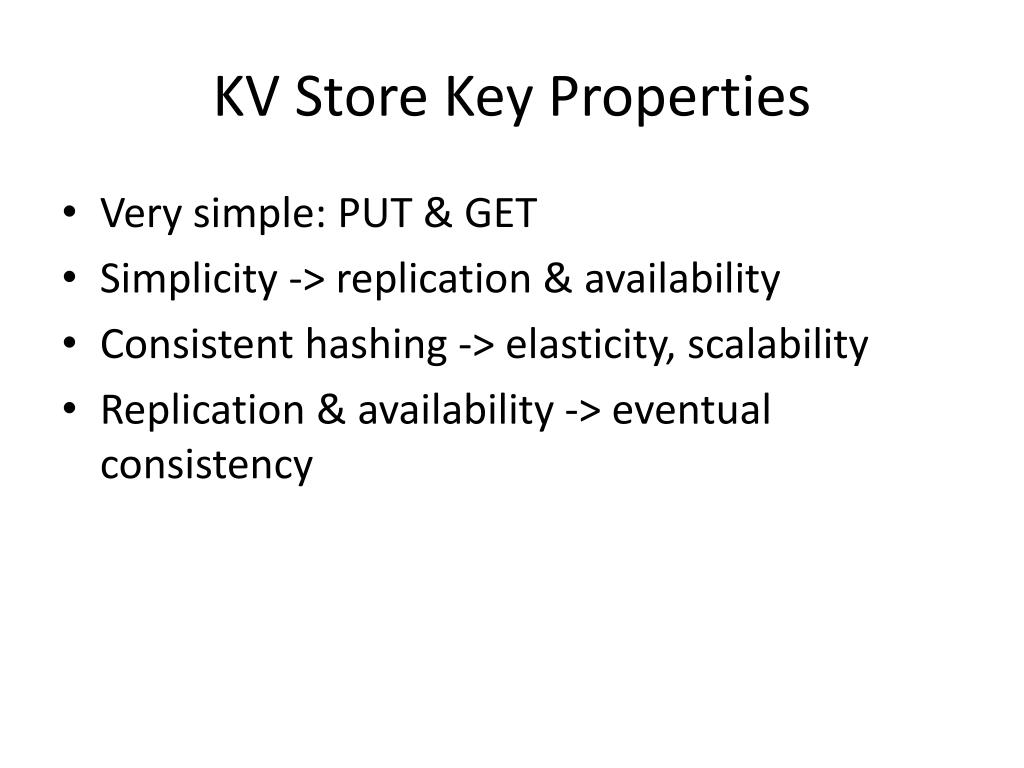 KV Store Key Properties

• Very simple: PUT & GET
• Simplicity -> replication & availability
• Consistent hashing -> elasticity, scalability
• Replication & availability -> eventual consistency